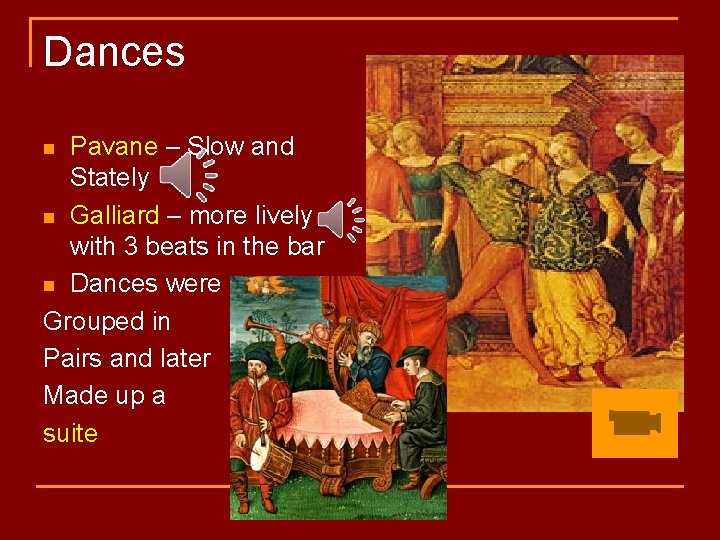 Dances

- Pavane – Slow and Stately
- Galliard – more lively with 3 beats in the bar
- Dances were Grouped in Pairs and later Made up a suite